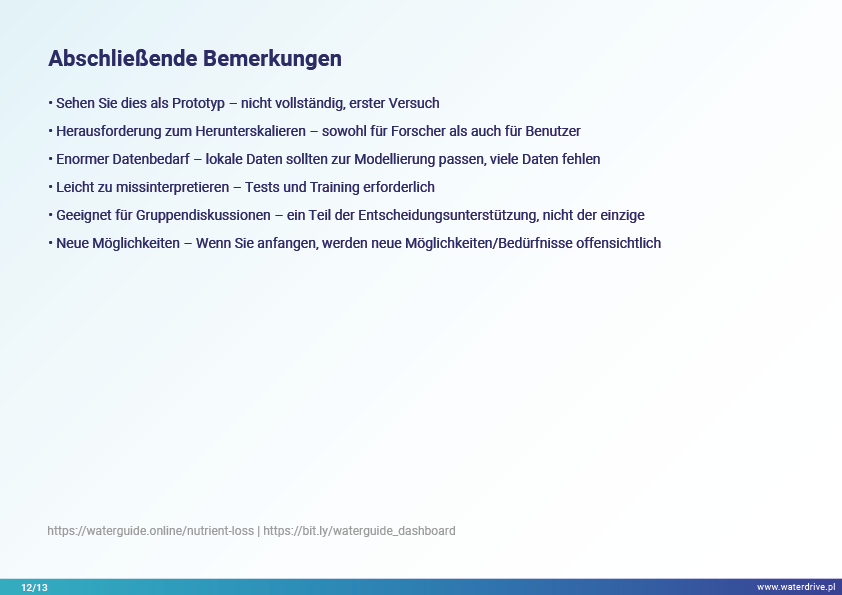 Abschließende Bemerkungen

• Sehen Sie dies als Prototyp – nicht vollständig, erster Versuch

• Herausforderung zum Herunterskalieren – sowohl für Forscher als auch für Benutzer

• Enormer Datenbedarf – lokale Daten sollten zur Modellierung passen, viele Daten fehlen

• Leicht zu missinterpretieren – Tests und Training erforderlich

• Geeignet für Gruppendiskussionen – ein Teil der Entscheidungsunterstützung, nicht der einzige

• Neue Möglichkeiten – Wenn Sie anfangen, werden neue Möglichkeiten/Bedürfnisse offensichtlich

https://waterguide.online/nutrient-loss | https://bit.ly/waterguide_dashboard

12/13

www.waterdrive.pl